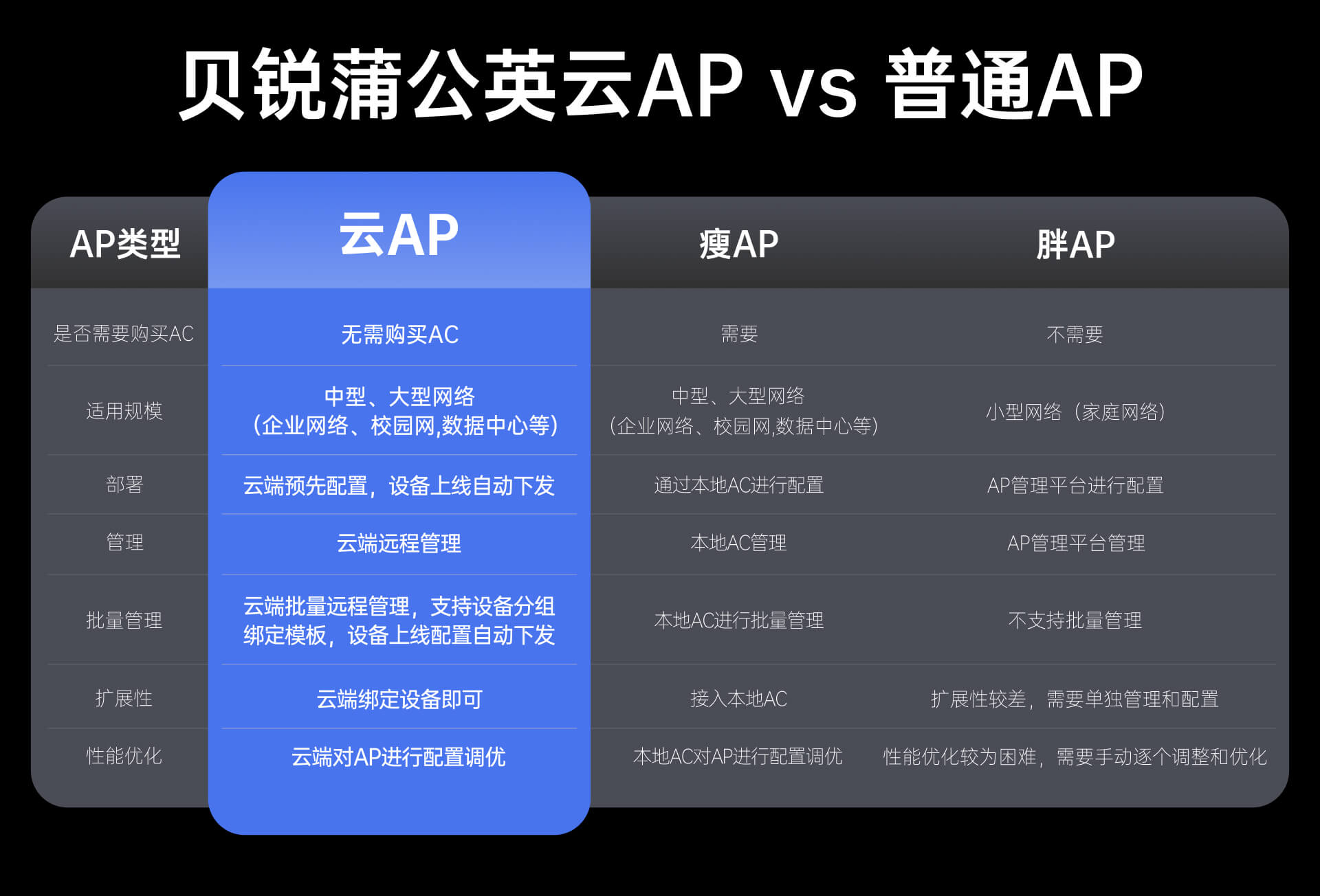 贝锐蒲公英云AP vs 普通AP

| AP类型 | 云AP | 瘦AP | 胖AP |
|---|---|---|---|
| 是否需要购买AC | 无需购买AC | 需要 | 不需要 |
| 适用规模 | 中型、大型网络（企业网络、校园网,数据中心等） | 中型、大型网络（企业网络、校园网,数据中心等） | 小型网络（家庭网络） |
| 部署 | 云端预先配置，设备上线自动下发 | 通过本地AC进行配置 | AP管理平台进行配置 |
| 管理 | 云端远程管理 | 本地AC管理 | AP管理平台管理 |
| 批量管理 | 云端批量远程管理，支持设备分组绑定模板，设备上线配置自动下发 | 本地AC进行批量管理 | 不支持批量管理 |
| 扩展性 | 云端绑定设备即可 | 接入本地AC | 扩展性较差，需要单独管理和配置 |
| 性能优化 | 云端对AP进行配置调优 | 本地AC对AP进行配置调优 | 性能优化较为困难，需要手动逐个调整和优化 |